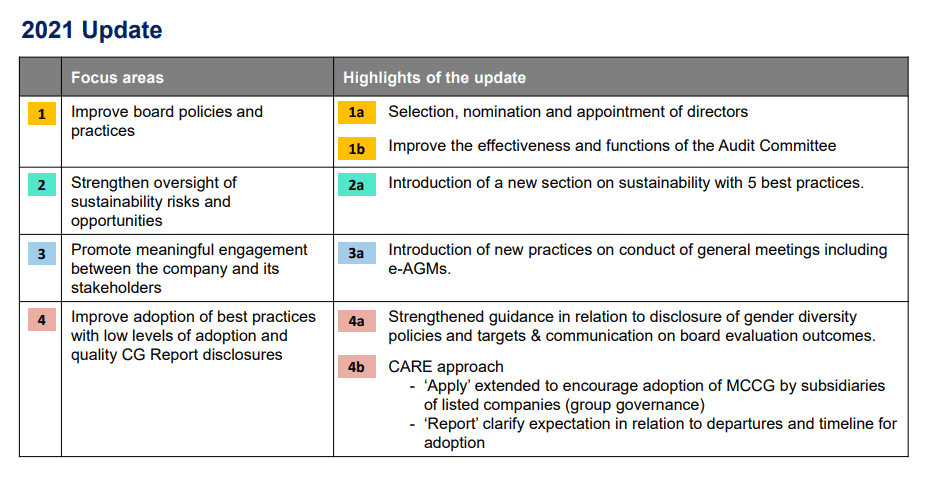 2021 Update

| | Focus areas | Highlights of the update |
|---|---|---|
| 1 | Improve board policies and practices | 1a Selection, nomination and appointment of directors<br>1b Improve the effectiveness and functions of the Audit Committee |
| 2 | Strengthen oversight of sustainability risks and opportunities | 2a Introduction of a new section on sustainability with 5 best practices. |
| 3 | Promote meaningful engagement between the company and its stakeholders | 3a Introduction of new practices on conduct of general meetings including e-AGMs. |
| 4 | Improve adoption of best practices with low levels of adoption and quality CG Report disclosures | 4a Strengthened guidance in relation to disclosure of gender diversity policies and targets & communication on board evaluation outcomes.<br>4b CARE approach<br>- 'Apply' extended to encourage adoption of MCCG by subsidiaries of listed companies (group governance)<br>- 'Report' clarify expectation in relation to departures and timeline for adoption |